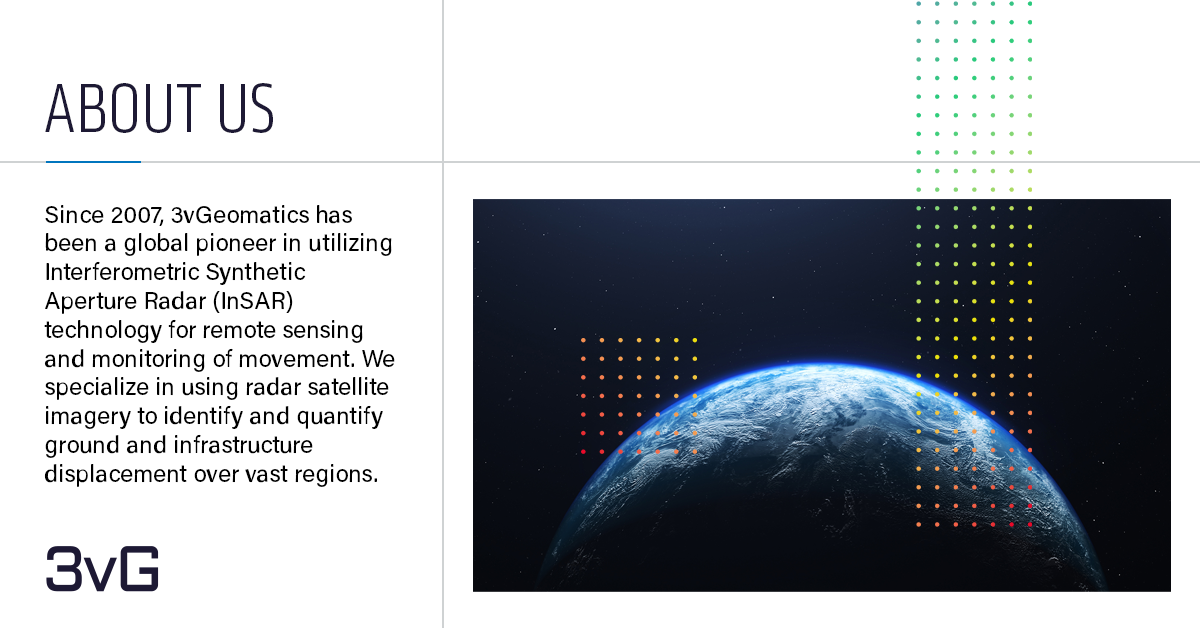 ABOUT US

Since 2007, 3vGeomatics has been a global pioneer in utilizing Interferometric Synthetic Aperture Radar (InSAR) technology for remote sensing and monitoring of movement. We specialize in using radar satellite imagery to identify and quantify ground and infrastructure displacement over vast regions.

3vG